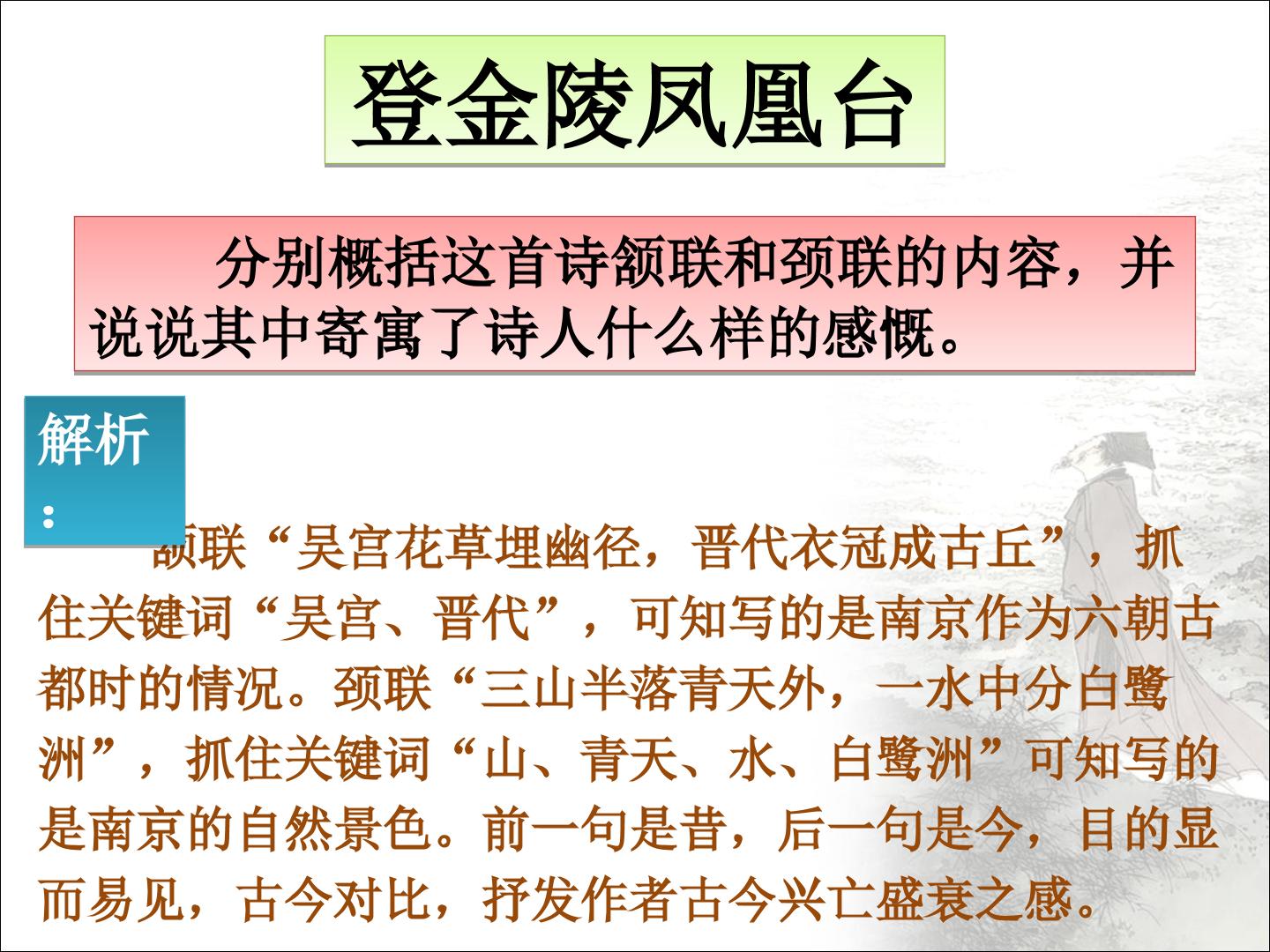 登金陵凤凰台

分别概括这首诗颔联和颈联的内容，并说说其中寄寓了诗人什么样的感慨。

解析：

颔联“吴宫花草埋幽径，晋代衣冠成古丘”，抓住关键词“吴宫、晋代”，可知写的是南京作为六朝古都时的情况。颈联“三山半落青天外，一水中分白鹭洲”，抓住关键词“山、青天、水、白鹭洲”可知写的是南京的自然景色。前一句是昔，后一句是今，目的显而易见，古今对比，抒发作者古今兴亡盛衰之感。